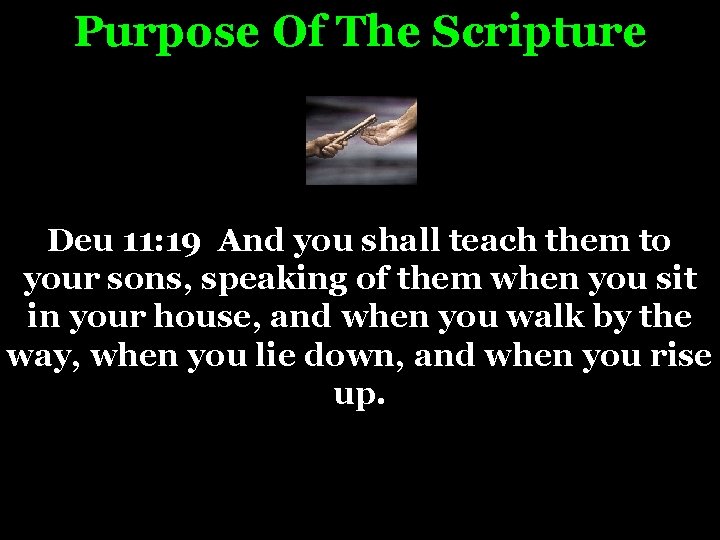 Purpose Of The Scripture

Deu 11:19 And you shall teach them to your sons, speaking of them when you sit in your house, and when you walk by the way, when you lie down, and when you rise up.